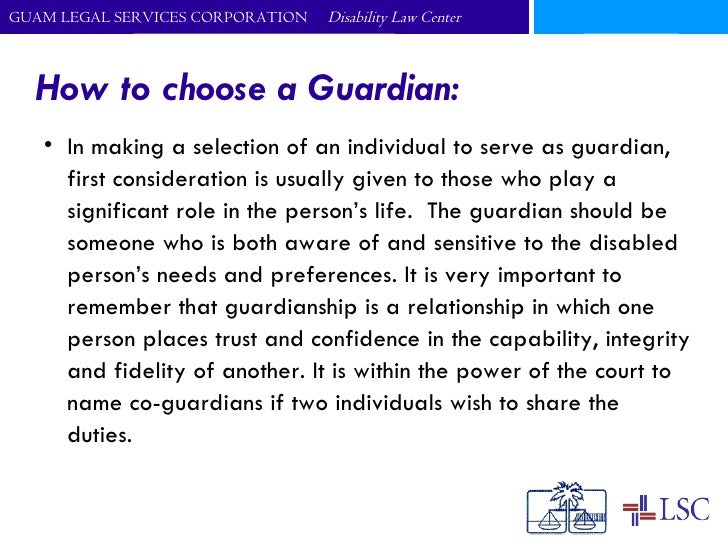 GUAM LEGAL SERVICES CORPORATION Disability Law Center

How to choose a Guardian:

• In making a selection of an individual to serve as guardian, first consideration is usually given to those who play a significant role in the person's life. The guardian should be someone who is both aware of and sensitive to the disabled person's needs and preferences. It is very important to remember that guardianship is a relationship in which one person places trust and confidence in the capability, integrity and fidelity of another. It is within the power of the court to name co-guardians if two individuals wish to share the duties.

LSC